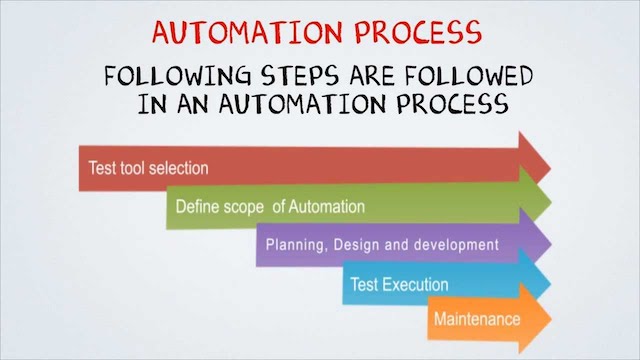 AUTOMATION PROCESS

FOLLOWING STEPS ARE FOLLOWED IN AN AUTOMATION PROCESS

Test tool selection

Define scope of Automation

Planning, Design and development

Test Execution

Maintenance